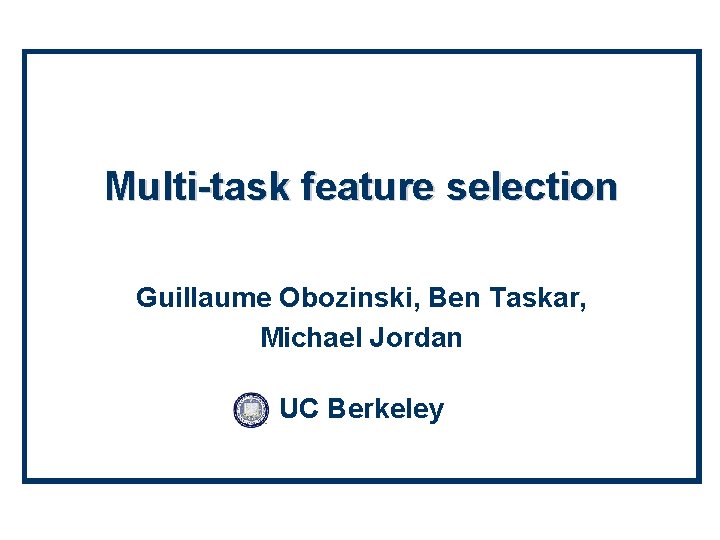 Multi-task feature selection

Guillaume Obozinski, Ben Taskar, Michael Jordan

UC Berkeley